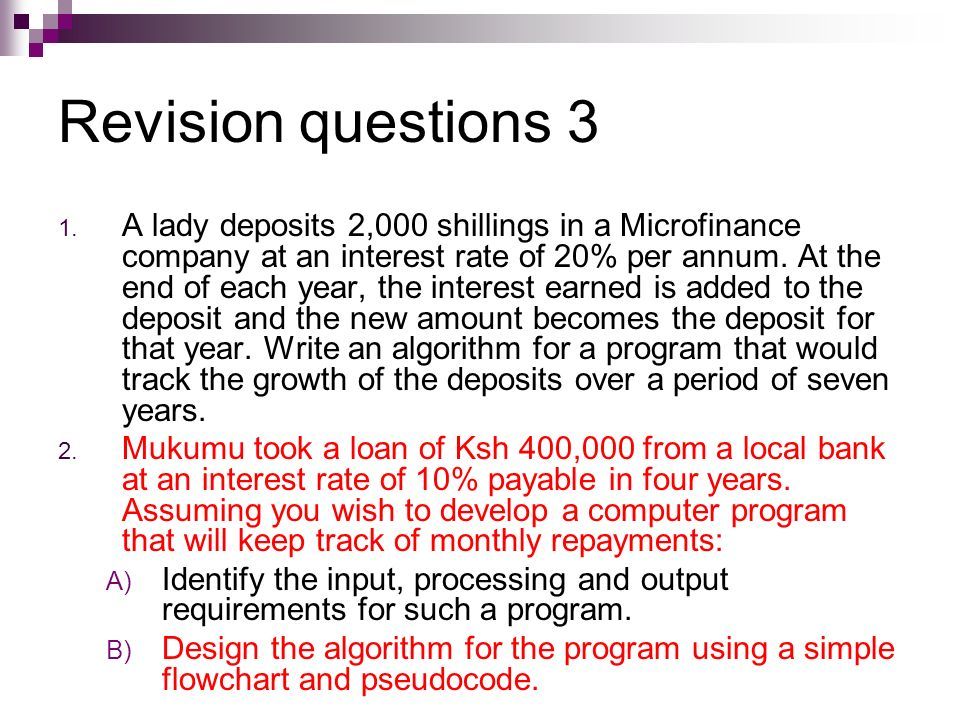 Revision questions 3

1. A lady deposits 2,000 shillings in a Microfinance company at an interest rate of 20% per annum. At the end of each year, the interest earned is added to the deposit and the new amount becomes the deposit for that year. Write an algorithm for a program that would track the growth of the deposits over a period of seven years.

2. Mukumu took a loan of Ksh 400,000 from a local bank at an interest rate of 10% payable in four years. Assuming you wish to develop a computer program that will keep track of monthly repayments:

A) Identify the input, processing and output requirements for such a program.

B) Design the algorithm for the program using a simple flowchart and pseudocode.